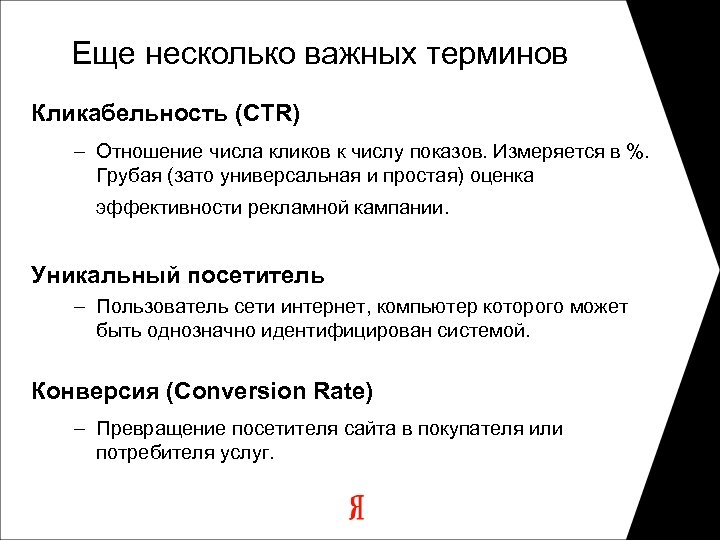 Еще несколько важных терминов

Кликабельность (CTR)

– Отношение числа кликов к числу показов. Измеряется в %. Грубая (зато универсальная и простая) оценка эффективности рекламной кампании.

Уникальный посетитель

– Пользователь сети интернет, компьютер которого может быть однозначно идентифицирован системой.

Конверсия (Conversion Rate)

– Превращение посетителя сайта в покупателя или потребителя услуг.

Я